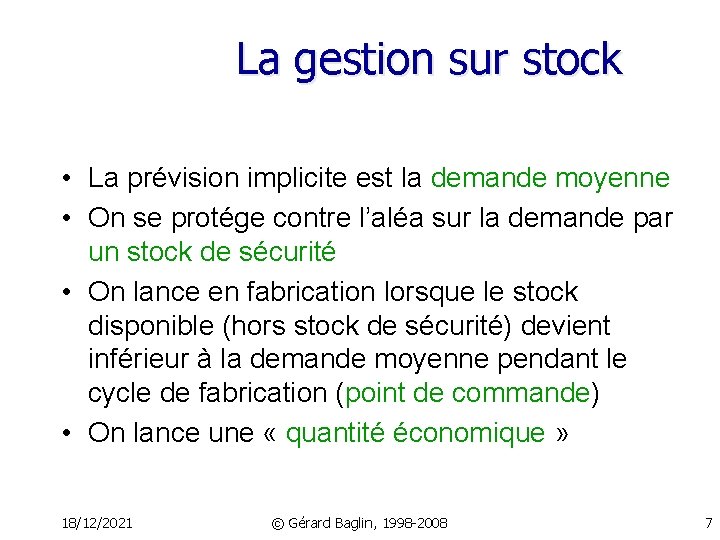 La gestion sur stock

• La prévision implicite est la demande moyenne
• On se protége contre l'aléa sur la demande par un stock de sécurité
• On lance en fabrication lorsque le stock disponible (hors stock de sécurité) devient inférieur à la demande moyenne pendant le cycle de fabrication (point de commande)
• On lance une « quantité économique »

18/12/2021 © Gérard Baglin, 1998-2008 7